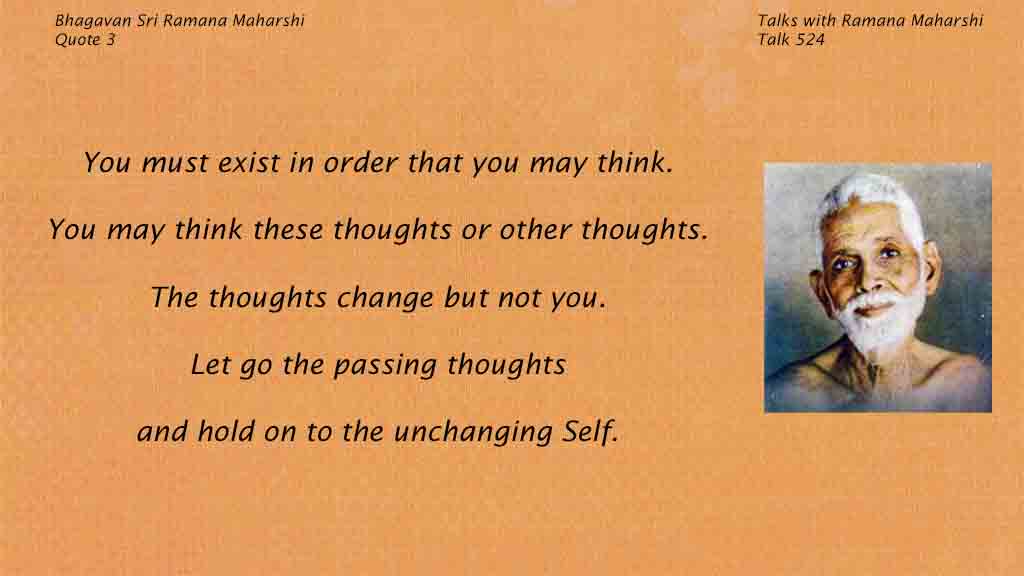 Bhagavan Sri Ramana Maharshi
Quote 3

Talks with Ramana Maharshi
Talk 524

You must exist in order that you may think.

You may think these thoughts or other thoughts.

The thoughts change but not you.

Let go the passing thoughts

and hold on to the unchanging Self.